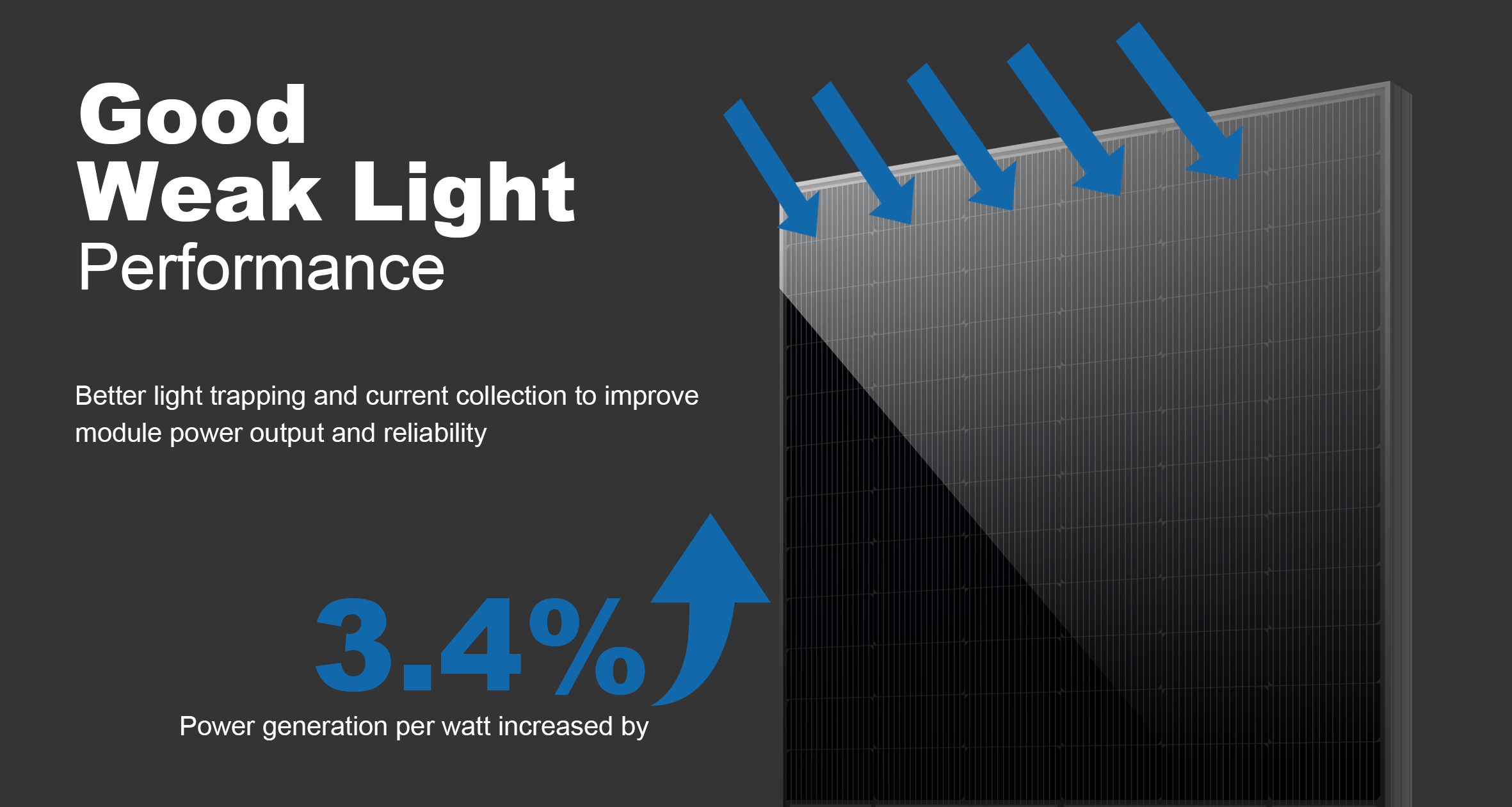 Good
Weak Light
Performance

Better light trapping and current collection to improve module power output and reliability

3.4%

Power generation per watt increased by